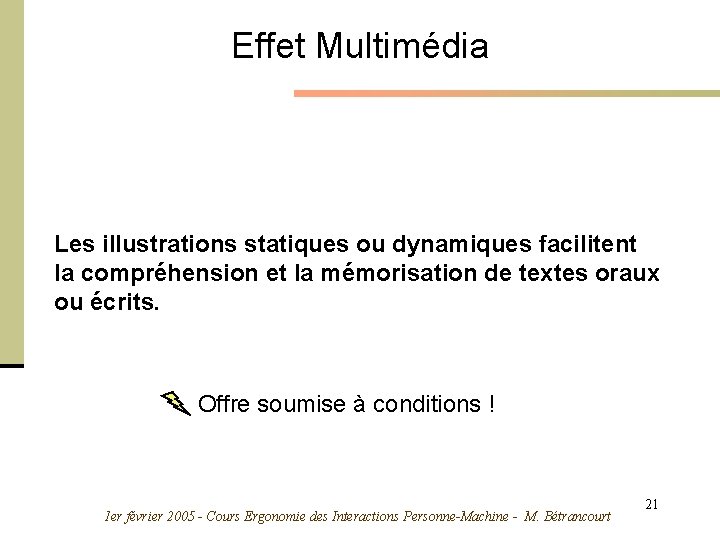 Effet Multimédia

Les illustrations statiques ou dynamiques facilitent la compréhension et la mémorisation de textes oraux ou écrits.

Offre soumise à conditions !

21

1er février 2005 - Cours Ergonomie des Interactions Personne-Machine - M. Bétrancourt